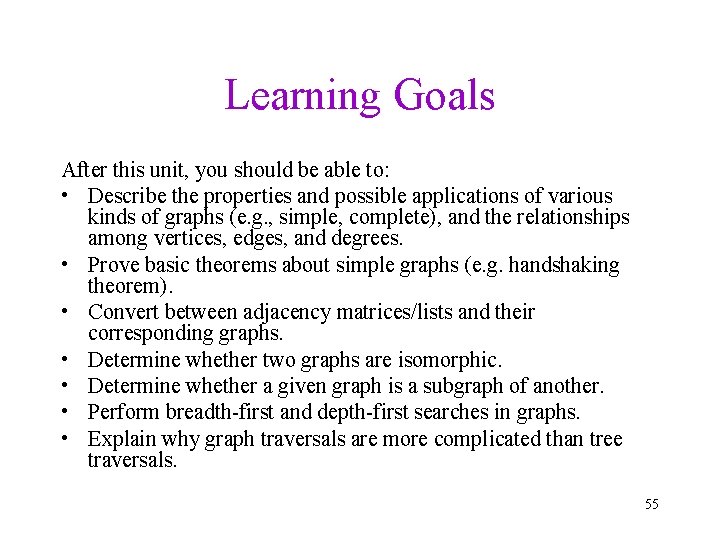 Learning Goals

After this unit, you should be able to:
• Describe the properties and possible applications of various kinds of graphs (e.g., simple, complete), and the relationships among vertices, edges, and degrees.
• Prove basic theorems about simple graphs (e.g. handshaking theorem).
• Convert between adjacency matrices/lists and their corresponding graphs.
• Determine whether two graphs are isomorphic.
• Determine whether a given graph is a subgraph of another.
• Perform breadth-first and depth-first searches in graphs.
• Explain why graph traversals are more complicated than tree traversals.

55